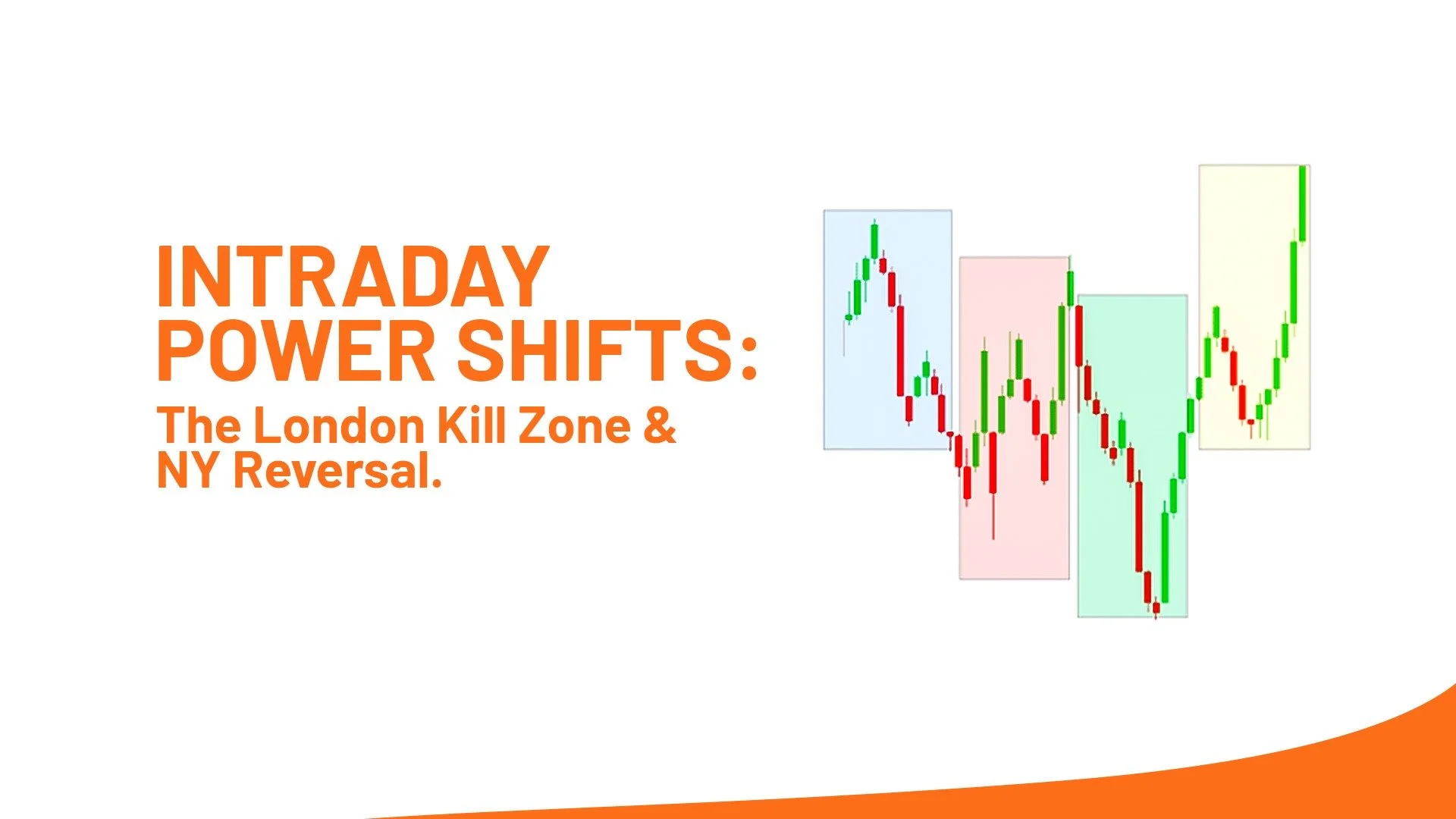 INTRADAY POWER SHIFTS:
The London Kill Zone & NY Reversal.